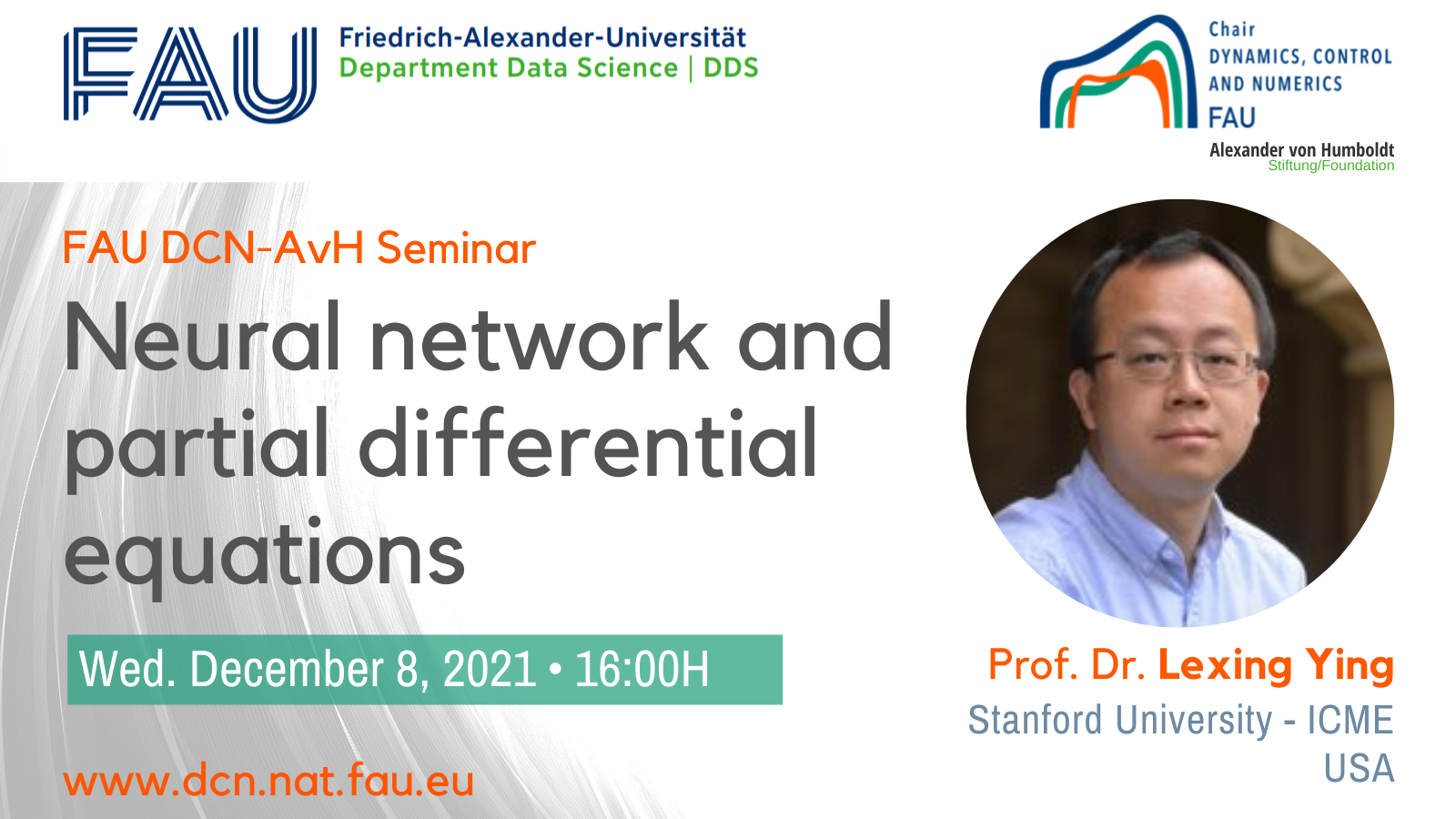 FAU Friedrich-Alexander-Universität
Department Data Science | DDS

Chair
DYNAMICS, CONTROL
AND NUMERICS
FAU
Alexander von Humboldt
Stiftung/Foundation

FAU DCN-AvH Seminar

Neural network and partial differential equations

Wed. December 8, 2021 • 16:00H

www.dcn.nat.fau.eu

Prof. Dr. Lexing Ying
Stanford University - ICME
USA